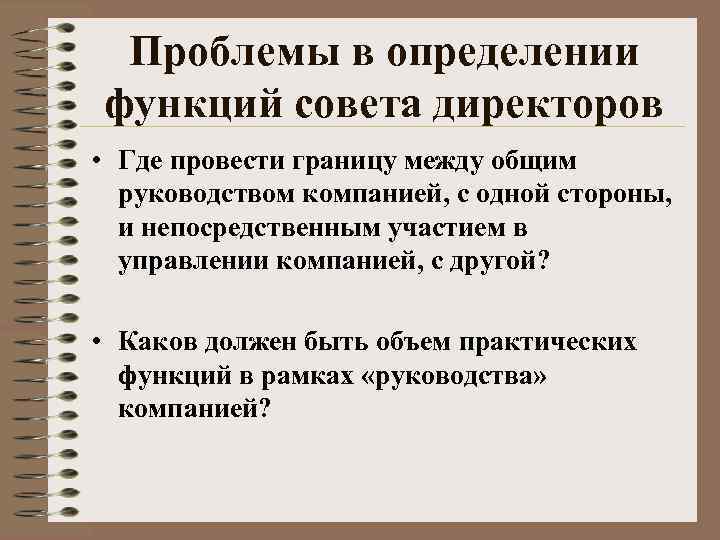 Проблемы в определении функций совета директоров

• Где провести границу между общим руководством компанией, с одной стороны, и непосредственным участием в управлении компанией, с другой?

• Каков должен быть объем практических функций в рамках «руководства» компанией?